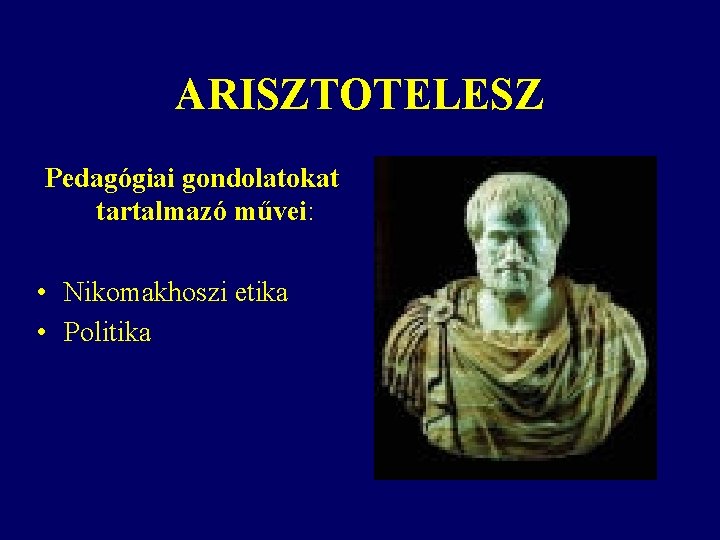 ARISZTOTELESZ

Pedagógiai gondolatokat tartalmazó művei:

• Nikomakhoszi etika
• Politika